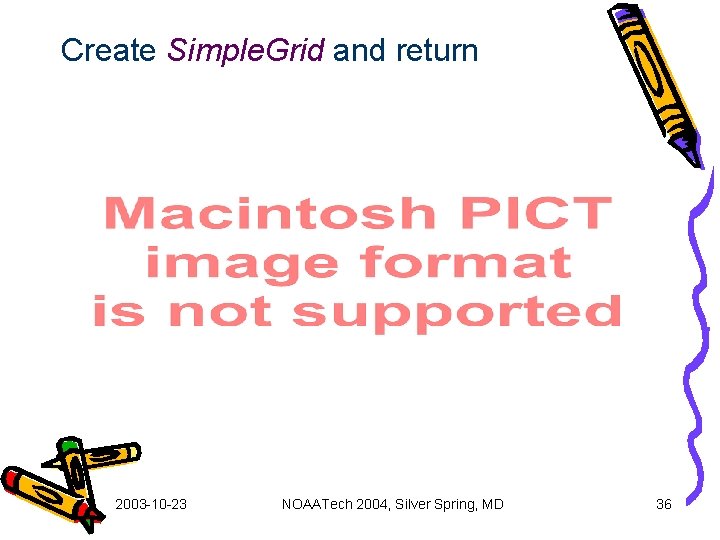 Create SimpleGrid and return

Macintosh PICT image format is not supported

2003-10-23

NOAATech 2004, Silver Spring, MD

36